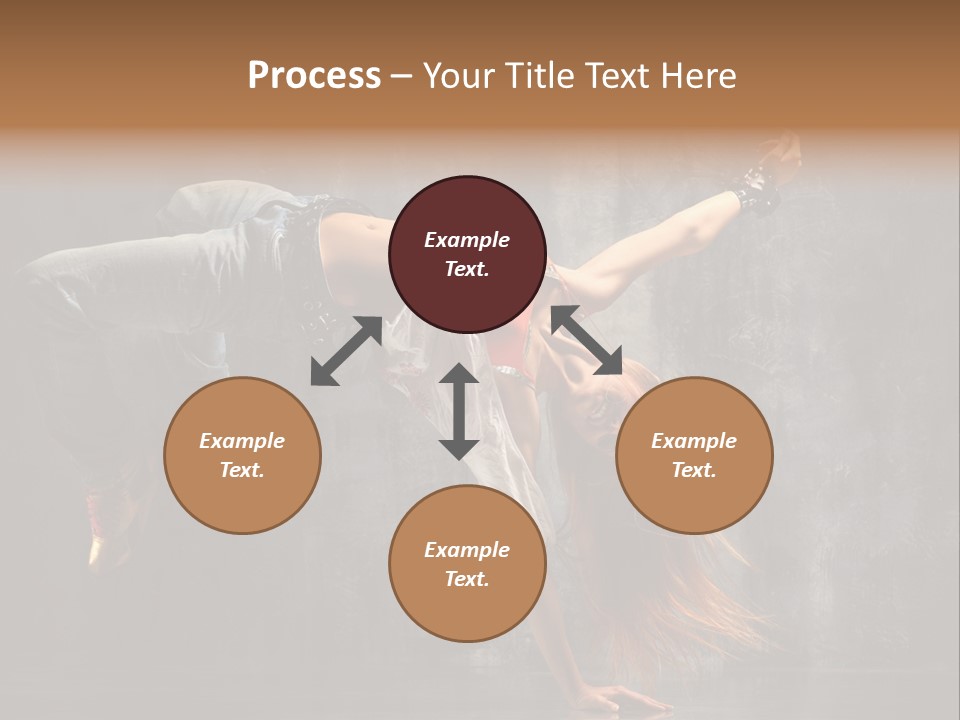 Process – Your Title Text Here

Example Text.

Example Text.

Example Text.

Example Text.